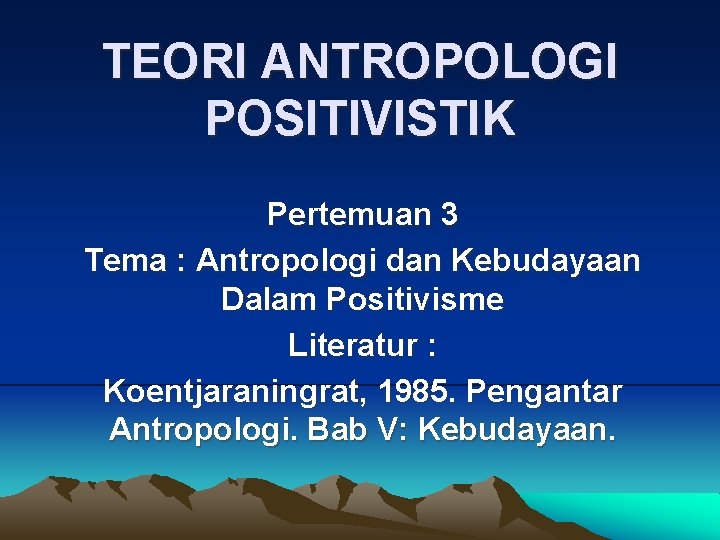 TEORI ANTROPOLOGI POSITIVISTIK

Pertemuan 3
Tema : Antropologi dan Kebudayaan Dalam Positivisme
Literatur :
Koentjaraningrat, 1985. Pengantar Antropologi. Bab V: Kebudayaan.